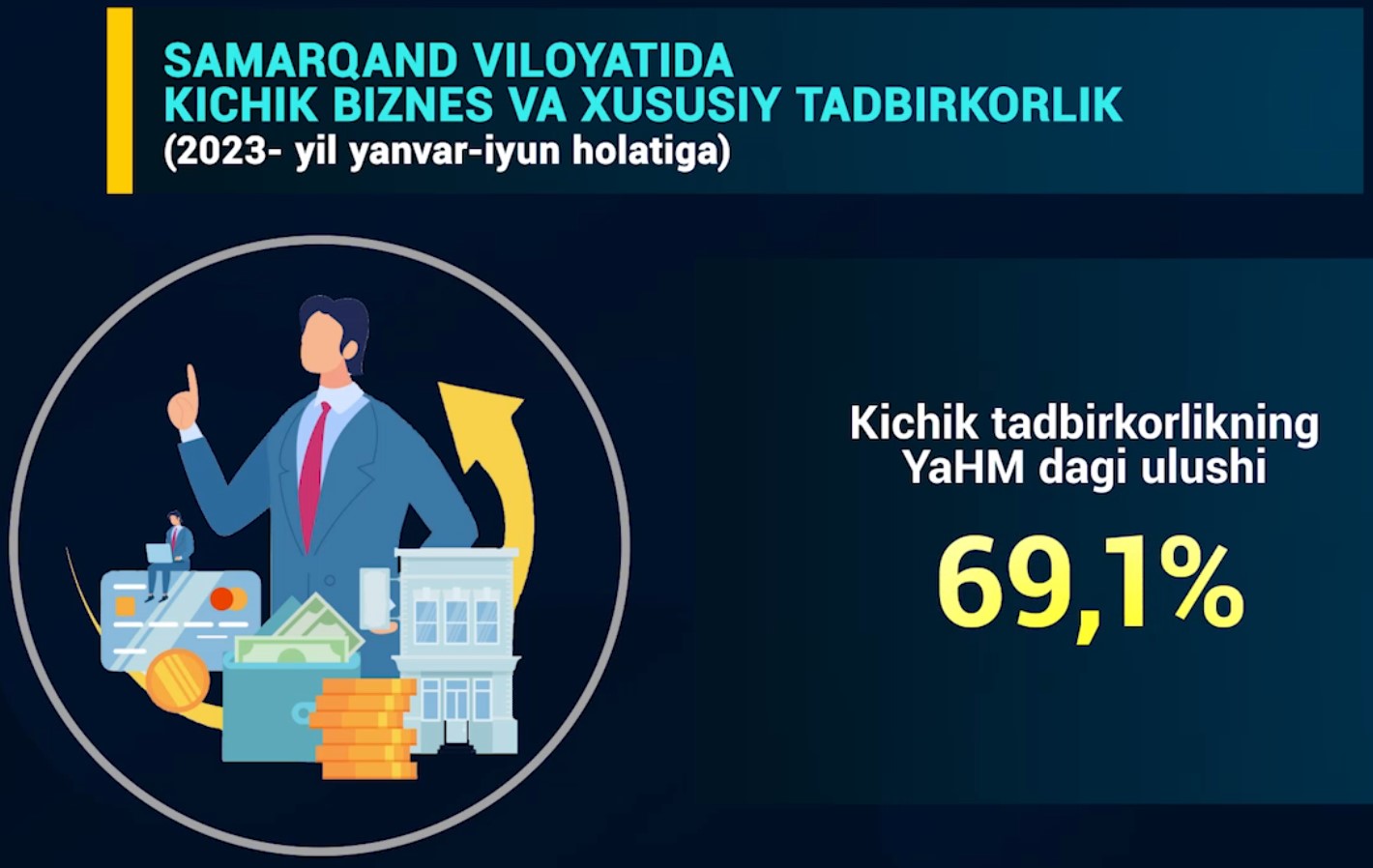 SAMARQAND VILOYATIDA
KICHIK BIZNES VA XUSUSIY TADBIRKORLIK
(2023- yil yanvar-iyun holatiga)

Kichik tadbirkorlikning YaHM dagi ulushi

69,1%